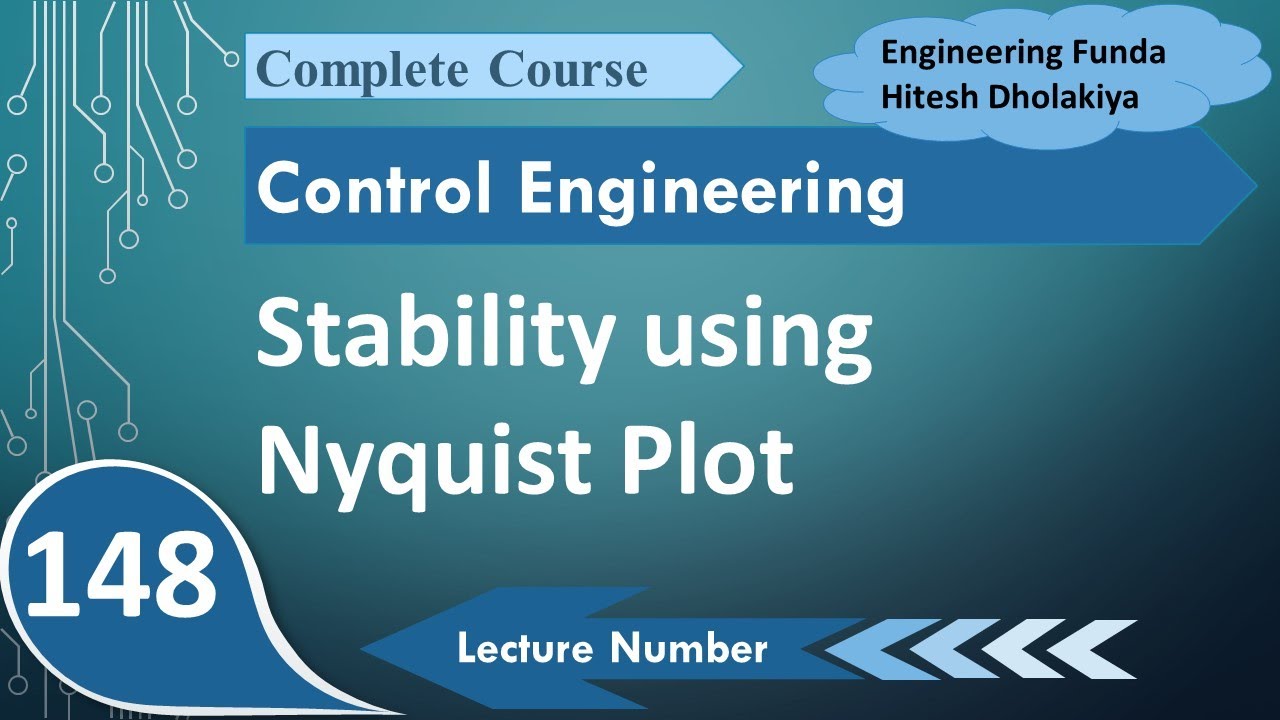 Complete Course

Engineering Funda
Hitesh Dholakiya

Control Engineering

Stability using Nyquist Plot

148

Lecture Number